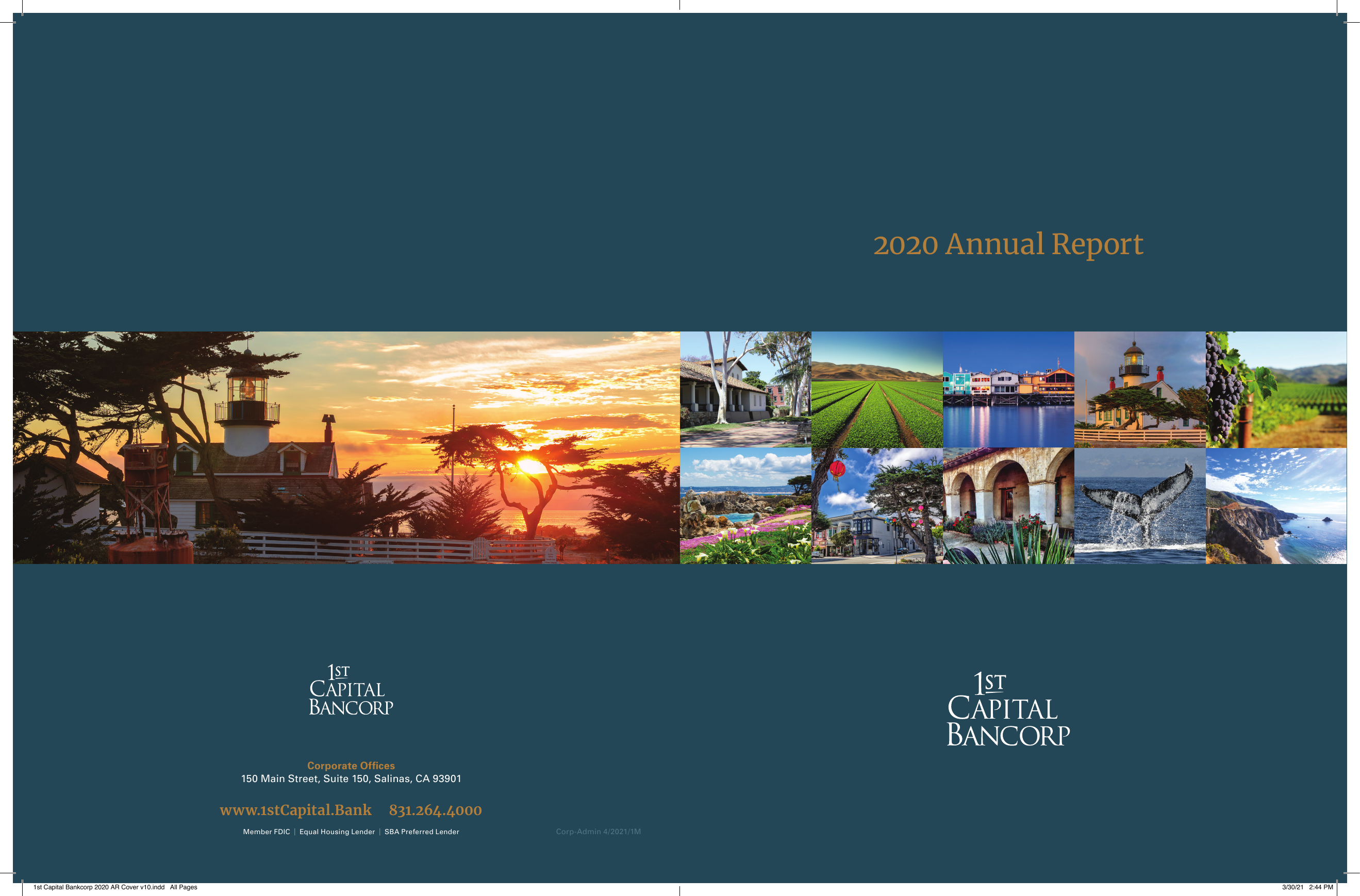 2020 Annual Report

1ST
CAPITAL
BANCORP

Corporate Offices
150 Main Street, Suite 150, Salinas, CA 93901

www.1stCapital.Bank 831.264.4000

Member FDIC | Equal Housing Lender | SBA Preferred Lender

Corp-Admin 4/2021/1M

1ST
CAPITAL
BANCORP

1st Capital Bankcorp 2020 AR Cover v10.indd All Pages

3/30/21 2:44 PM